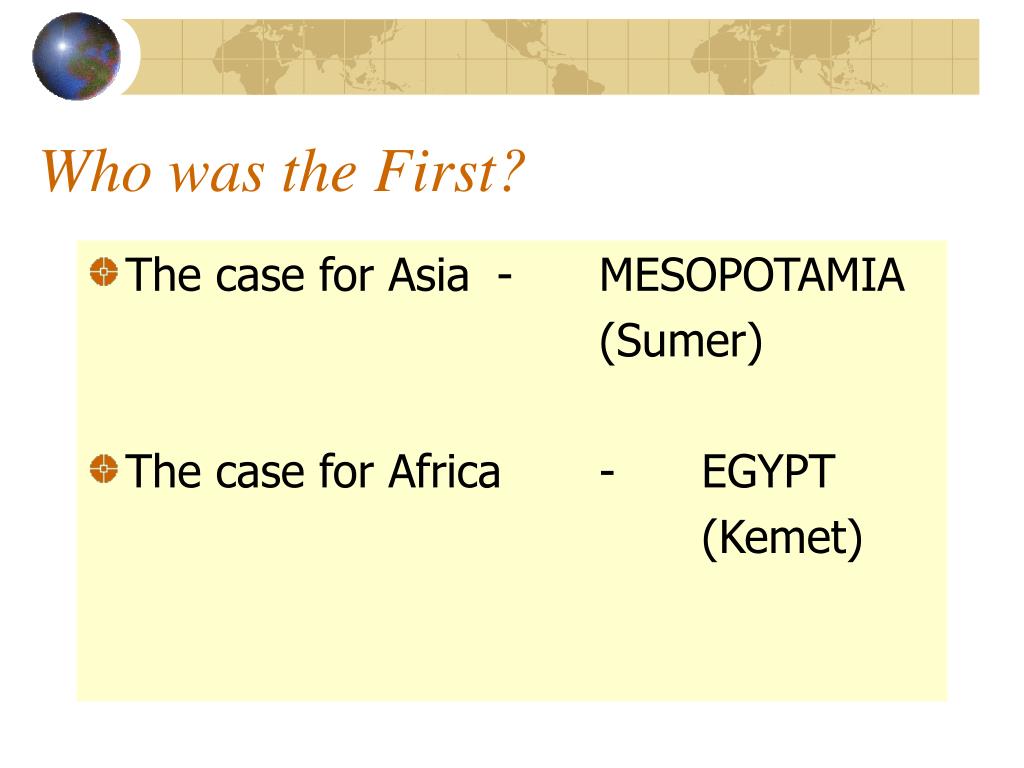 Who was the First?

The case for Asia - MESOPOTAMIA (Sumer)

The case for Africa - EGYPT (Kemet)